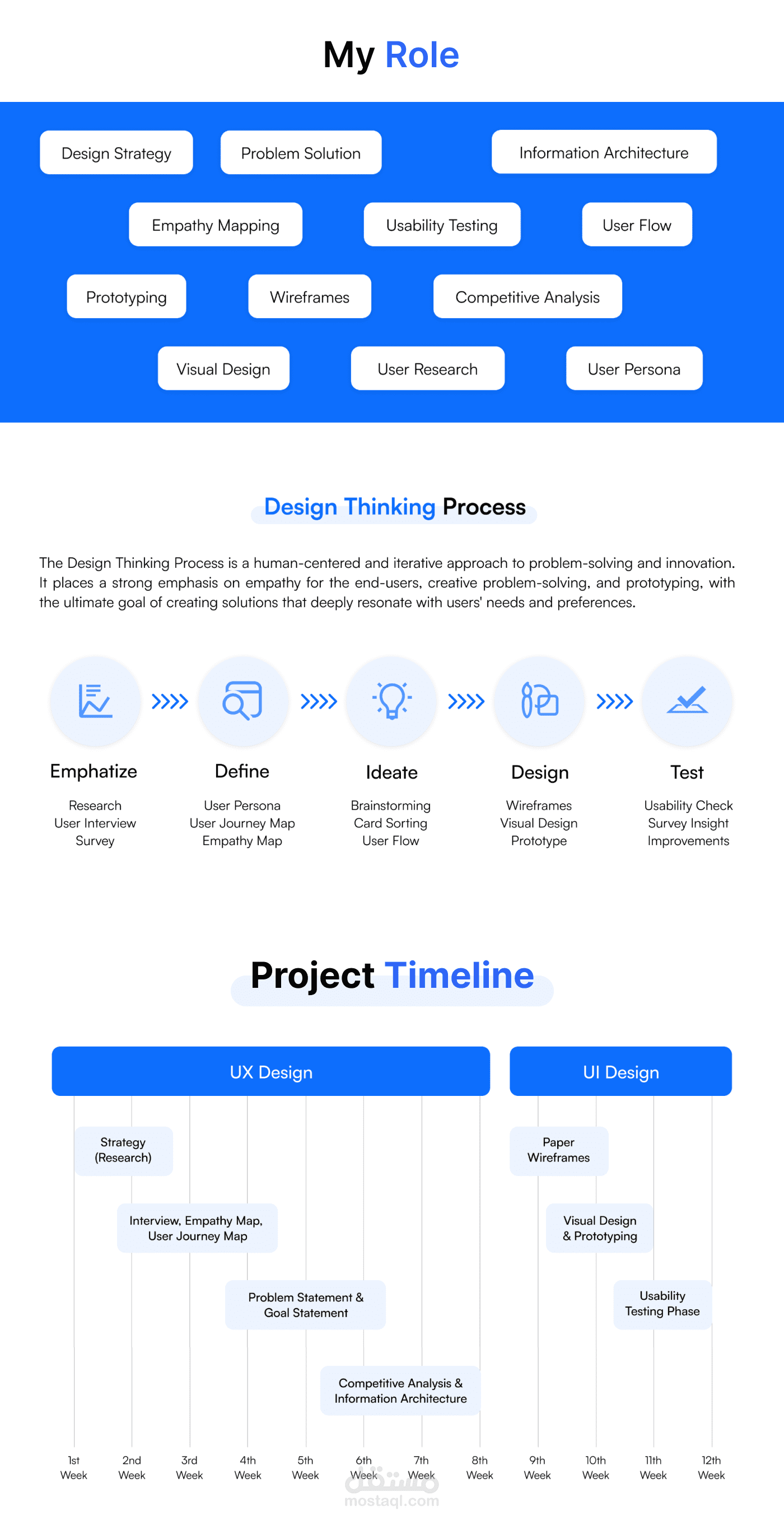 My Role

Design Strategy
Problem Solution
Information Architecture
Empathy Mapping
Usability Testing
User Flow
Prototyping
Wireframes
Competitive Analysis
Visual Design
User Research
User Persona

Design Thinking Process

The Design Thinking Process is a human-centered and iterative approach to problem-solving and innovation. It places a strong emphasis on empathy for the end-users, creative problem-solving, and prototyping, with the ultimate goal of creating solutions that deeply resonate with users' needs and preferences.

Emphatize
Research
User Interview
Survey

Define
User Persona
User Journey Map
Empathy Map

Ideate
Brainstorming
Card Sorting
User Flow

Design
Wireframes
Visual Design
Prototype

Test
Usability Check
Survey Insight
Improvements

Project Timeline

UX Design
UI Design

Strategy (Research)
Interview, Empathy Map, User Journey Map
Problem Statement & Goal Statement
Competitive Analysis & Information Architecture
Paper Wireframes
Visual Design & Prototyping
Usability Testing Phase

1st Week
2nd Week
3rd Week
4th Week
5th Week
6th Week
7th Week
8th Week
9th Week
10th Week
11th Week
12th Week

مستقل
mostaql.com